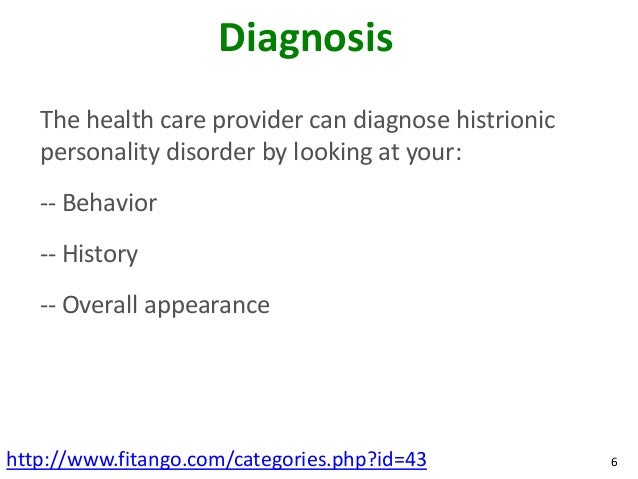 Diagnosis

The health care provider can diagnose histrionic personality disorder by looking at your:

-- Behavior

-- History

-- Overall appearance

http://www.fitango.com/categories.php?id=43

6